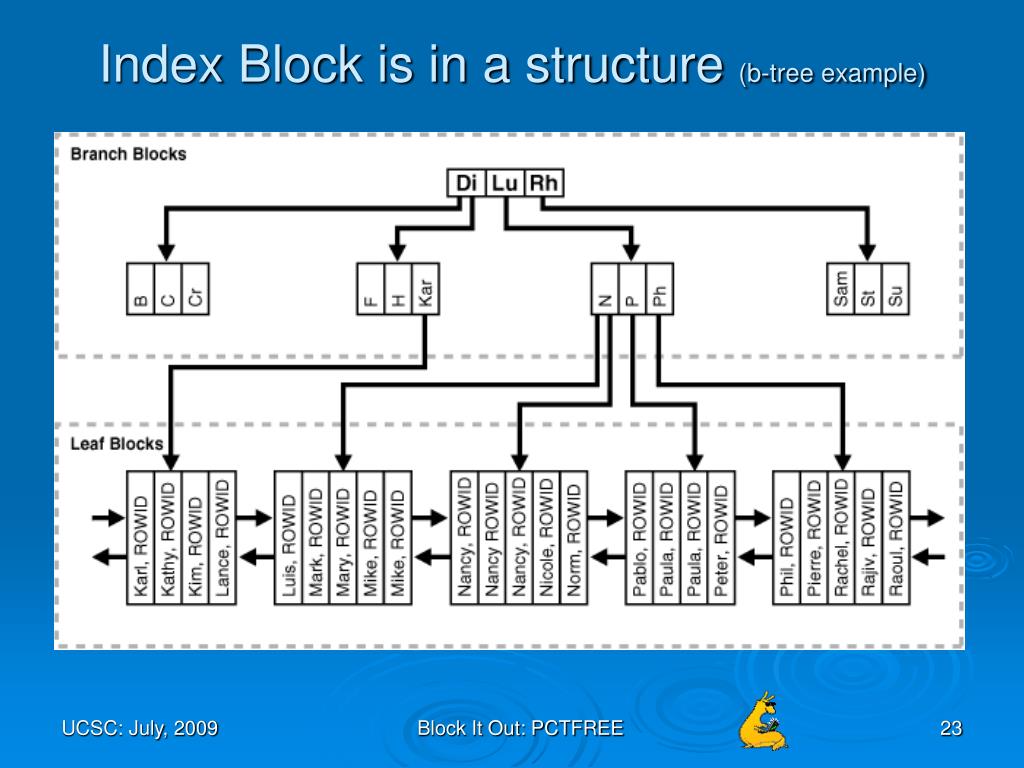 Index Block is in a structure (b-tree example)

Branch Blocks

Di Lu Rh

B C Cr

F H Kar

N P Ph

Sam St Su

Leaf Blocks

Karl, ROWID
Kathy, ROWID
Kim, ROWID
Lance, ROWID

Luis, ROWID
Mark, ROWID
Mary, ROWID
Mike, ROWID
Mike, ROWID

Nancy, ROWID
Nancy ROWID
Nancy, ROWID
Nicole, ROWID
Norm, ROWID

Pablo, ROWID
Paula, ROWID
Paula, ROWID
Peter, ROWID

Phil, ROWID
Pierre, ROWID
Rachel, ROWID
Rajiv, ROWID
Raoul, ROWID

UCSC: July, 2009

Block It Out: PCTFREE

23